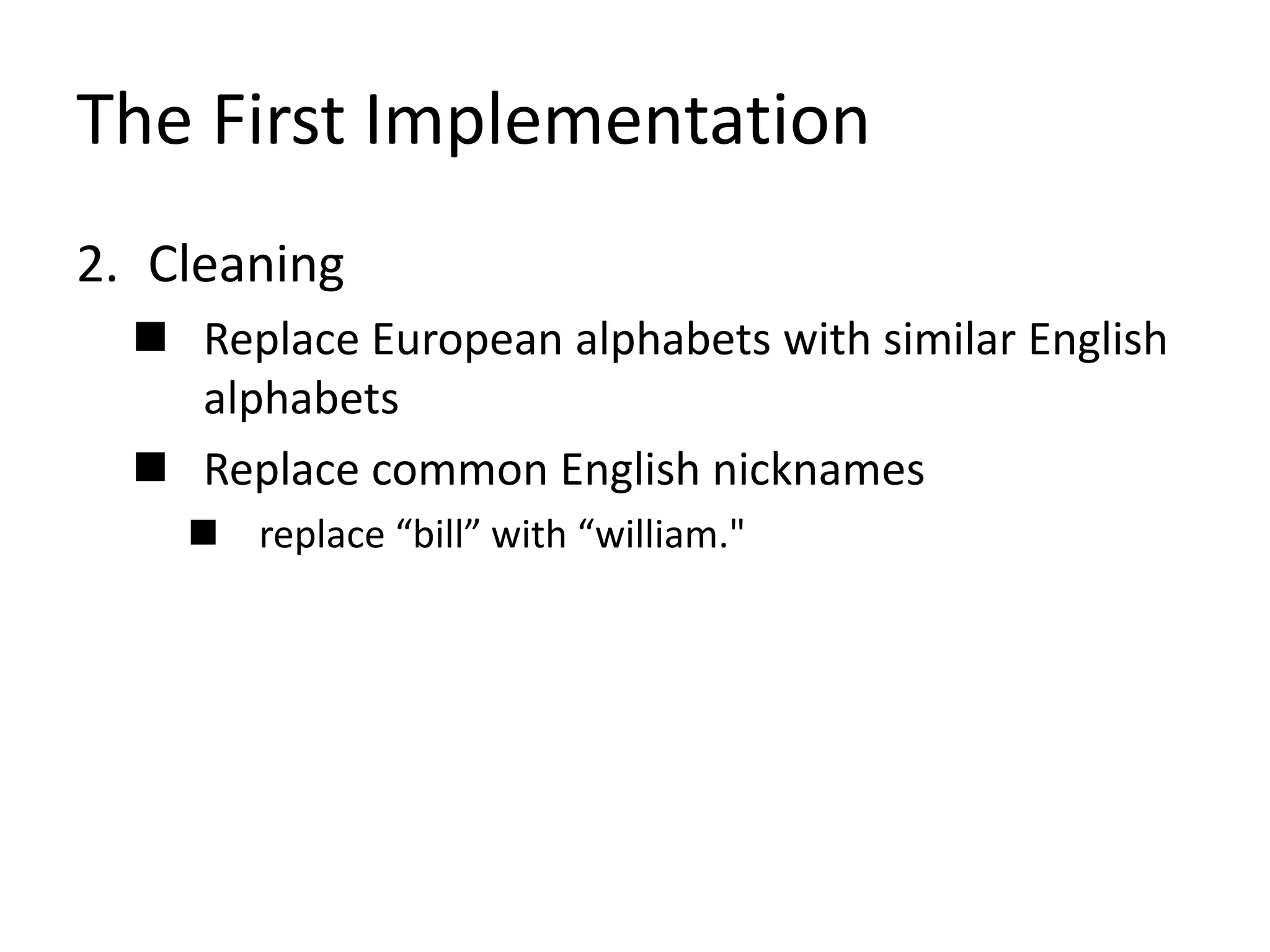 The First Implementation

2. Cleaning

■ Replace European alphabets with similar English alphabets

■ Replace common English nicknames

■ replace “bill” with “william."